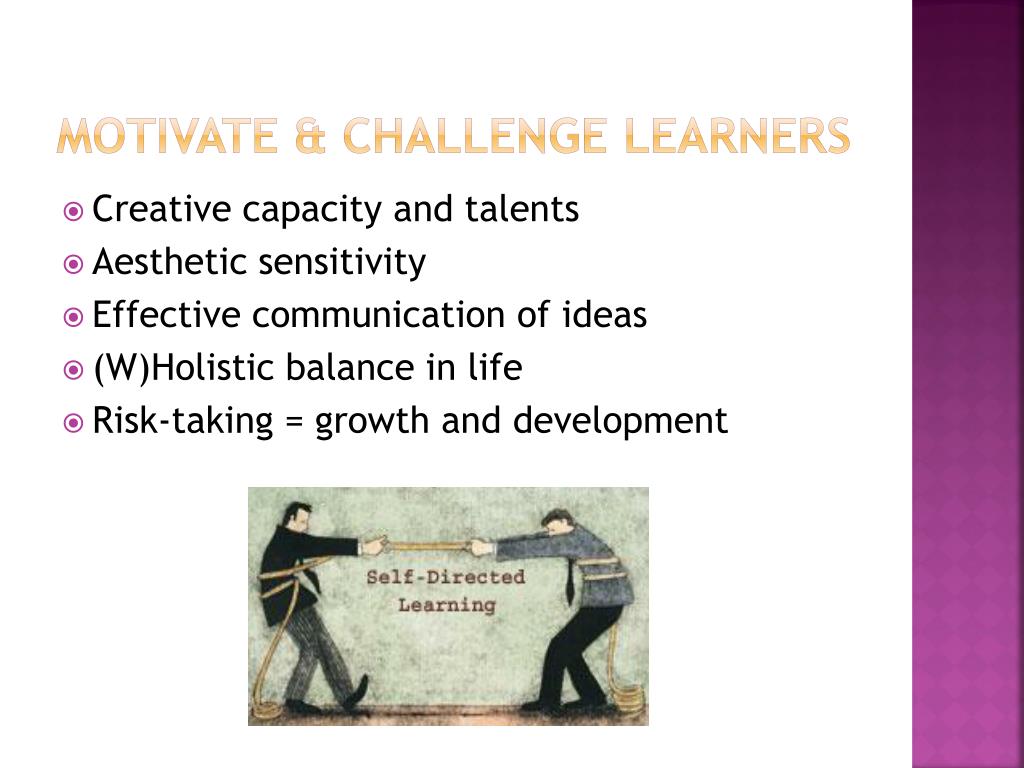 MOTIVATE & CHALLENGE LEARNERS

Creative capacity and talents
Aesthetic sensitivity
Effective communication of ideas
(W)Holistic balance in life
Risk-taking = growth and development

Self-Directed Learning